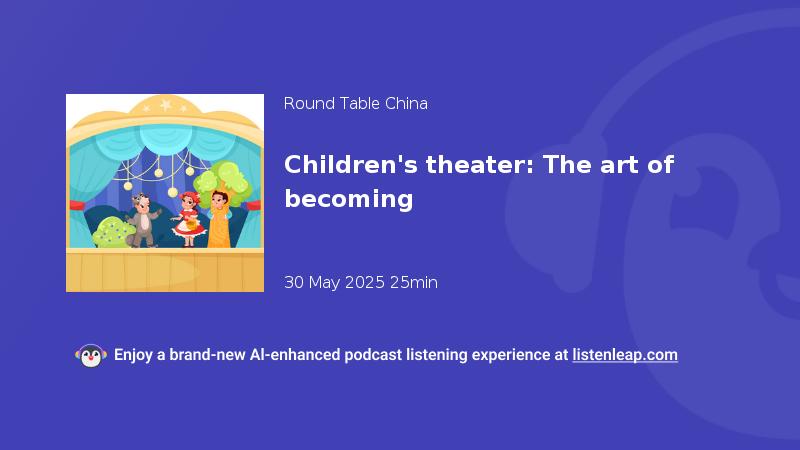 Round Table China

Children's theater: The art of becoming

30 May 2025 25min

Enjoy a brand-new AI-enhanced podcast listening experience at listenleap.com